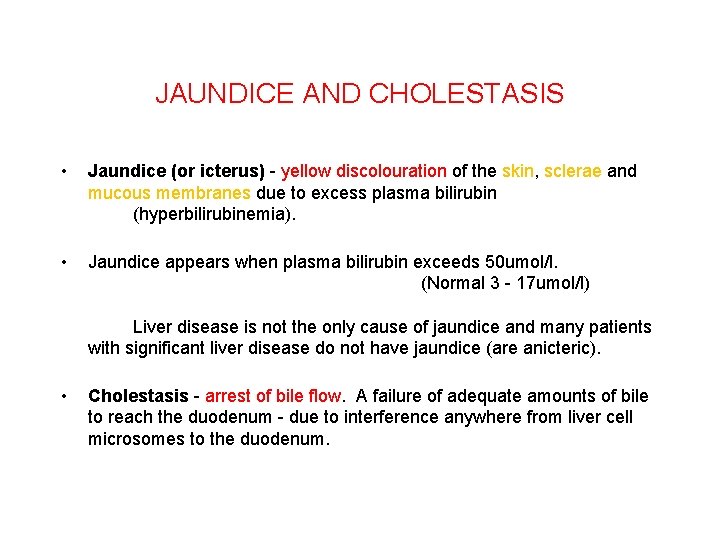 JAUNDICE AND CHOLESTASIS

• Jaundice (or icterus) - yellow discolouration of the skin, sclerae and mucous membranes due to excess plasma bilirubin (hyperbilirubinemia).

• Jaundice appears when plasma bilirubin exceeds 50umol/l. (Normal 3 - 17umol/l)

Liver disease is not the only cause of jaundice and many patients with significant liver disease do not have jaundice (are anicteric).

• Cholestasis - arrest of bile flow. A failure of adequate amounts of bile to reach the duodenum - due to interference anywhere from liver cell microsomes to the duodenum.